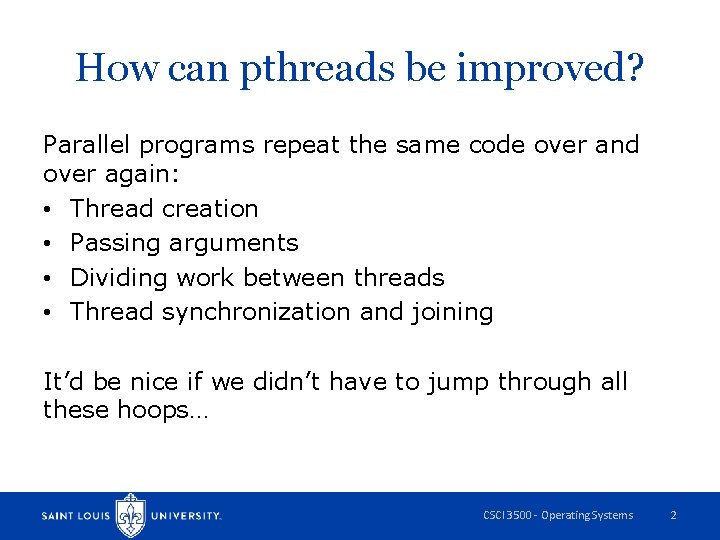 How can pthreads be improved?

Parallel programs repeat the same code over and over again:

• Thread creation
• Passing arguments
• Dividing work between threads
• Thread synchronization and joining

It'd be nice if we didn't have to jump through all these hoops…

SAINT LOUIS UNIVERSITY.

CSCI 3500 - Operating Systems

2